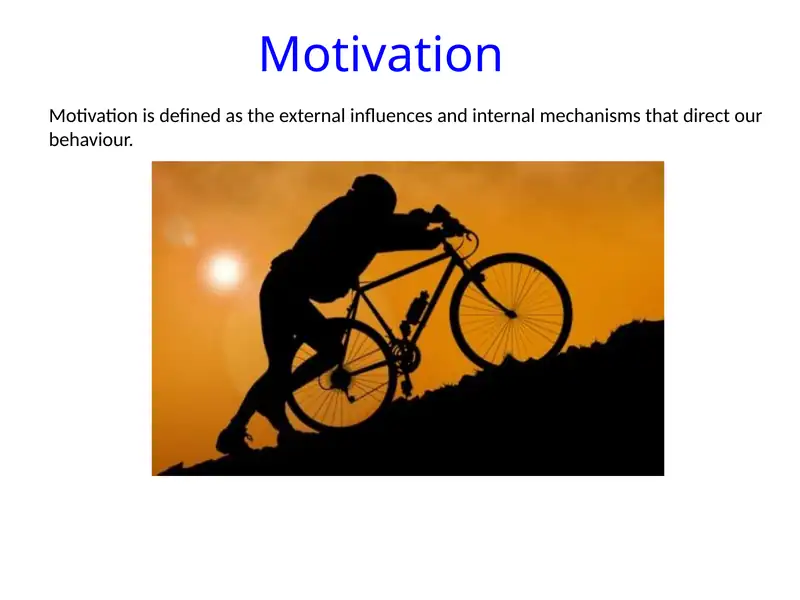 Motivation

Motivation is defined as the external influences and internal mechanisms that direct our behaviour.